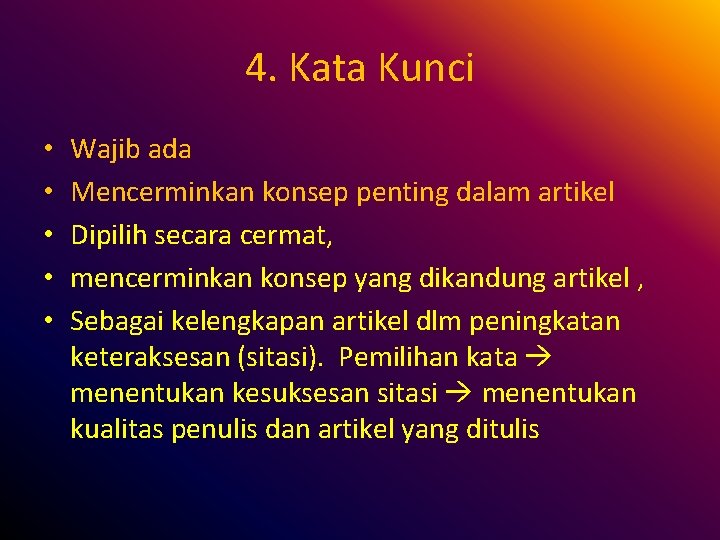 4. Kata Kunci

• Wajib ada
• Mencerminkan konsep penting dalam artikel
• Dipilih secara cermat,
• mencerminkan konsep yang dikandung artikel ,
• Sebagai kelengkapan artikel dlm peningkatan keteraksesan (sitasi). Pemilihan kata → menentukan kesuksesan sitasi → menentukan kualitas penulis dan artikel yang ditulis